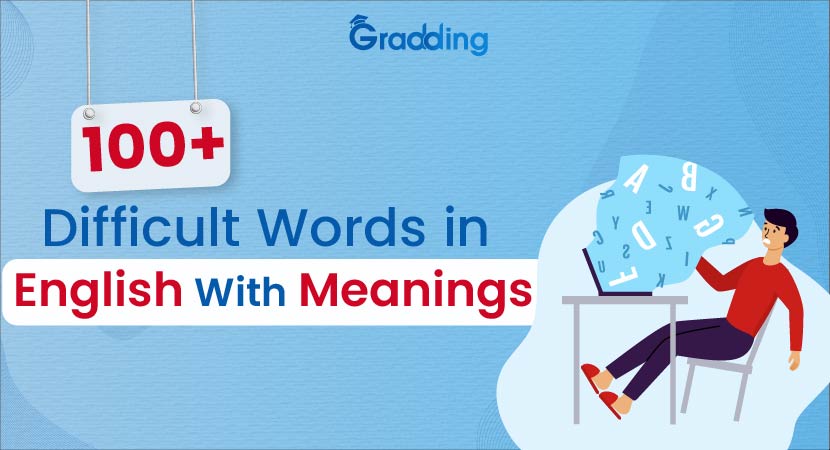 Gradding

100+

Difficult Words in

English With Meanings